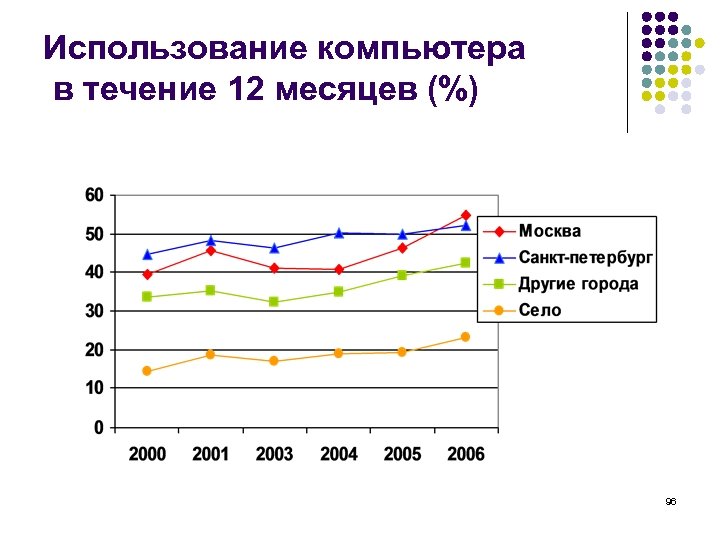 Использование компьютера в течение 12 месяцев (%)

60
50
40
30
20
10
0

2000 2001 2003 2004 2005 2006

Москва
Санкт-петербург
Другие города
Село

96